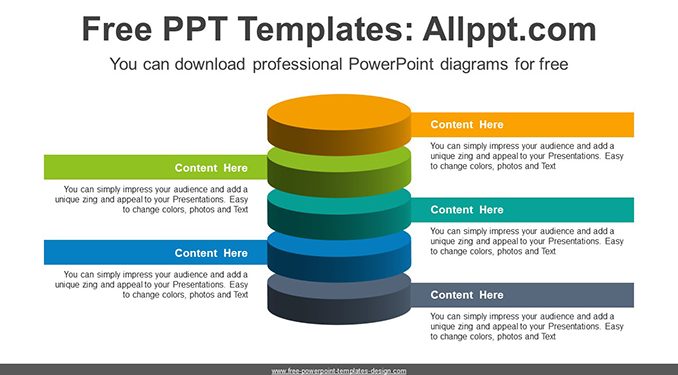 Free PPT Templates: Allppt.com

You can download professional PowerPoint diagrams for free

Content Here

You can simply impress your audience and add a unique zing and appeal to your Presentations. Easy to change colors, photos and Text

Content Here

You can simply impress your audience and add a unique zing and appeal to your Presentations. Easy to change colors, photos and Text

Content Here

You can simply impress your audience and add a unique zing and appeal to your Presentations. Easy to change colors, photos and Text

Content Here

You can simply impress your audience and add a unique zing and appeal to your Presentations. Easy to change colors, photos and Text

Content Here

You can simply impress your audience and add a unique zing and appeal to your Presentations. Easy to change colors, photos and Text

www.free-powerpoint-templates-design.com